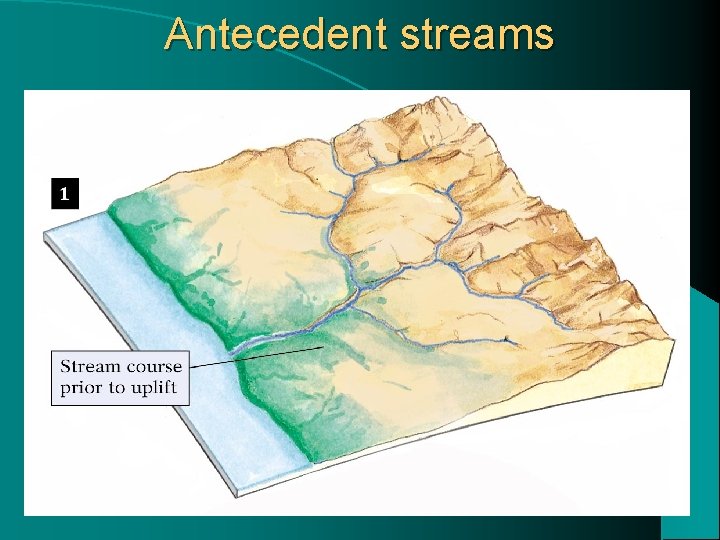 Antecedent streams

1

Stream course prior to uplift